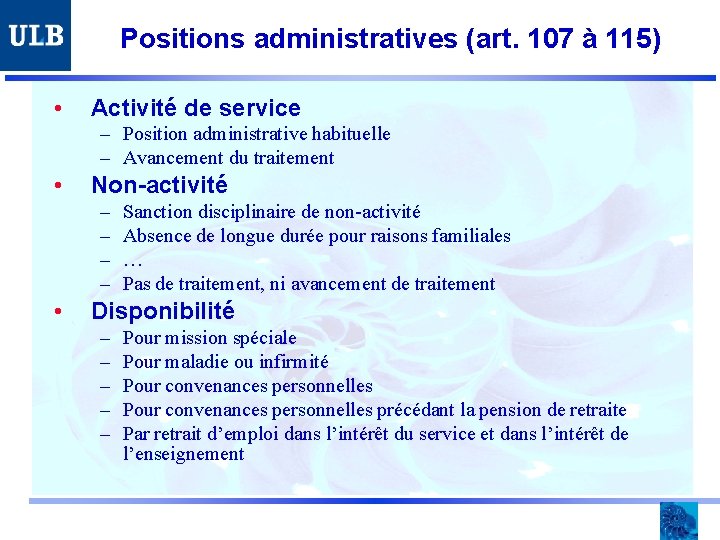 ULB

Positions administratives (art. 107 à 115)

• Activité de service
– Position administrative habituelle
– Avancement du traitement
• Non-activité
– Sanction disciplinaire de non-activité
– Absence de longue durée pour raisons familiales
– …
– Pas de traitement, ni avancement de traitement
• Disponibilité
– Pour mission spéciale
– Pour maladie ou infirmité
– Pour convenances personnelles
– Pour convenances personnelles précédant la pension de retraite
– Par retrait d'emploi dans l'intérêt du service et dans l'intérêt de l'enseignement